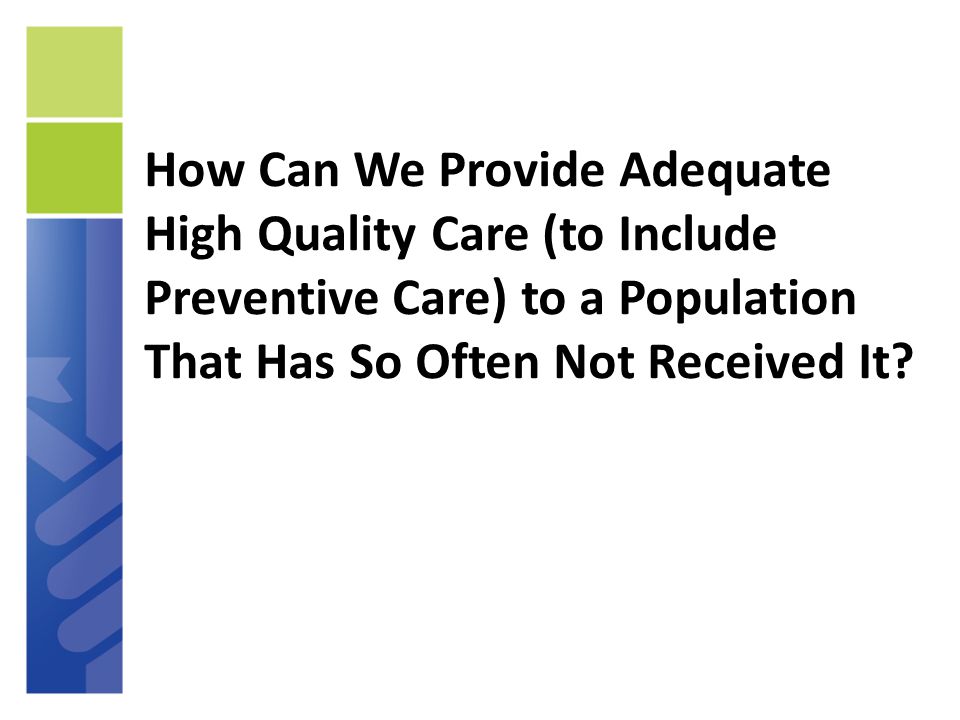 How Can We Provide Adequate High Quality Care (to Include Preventive Care) to a Population That Has So Often Not Received It?